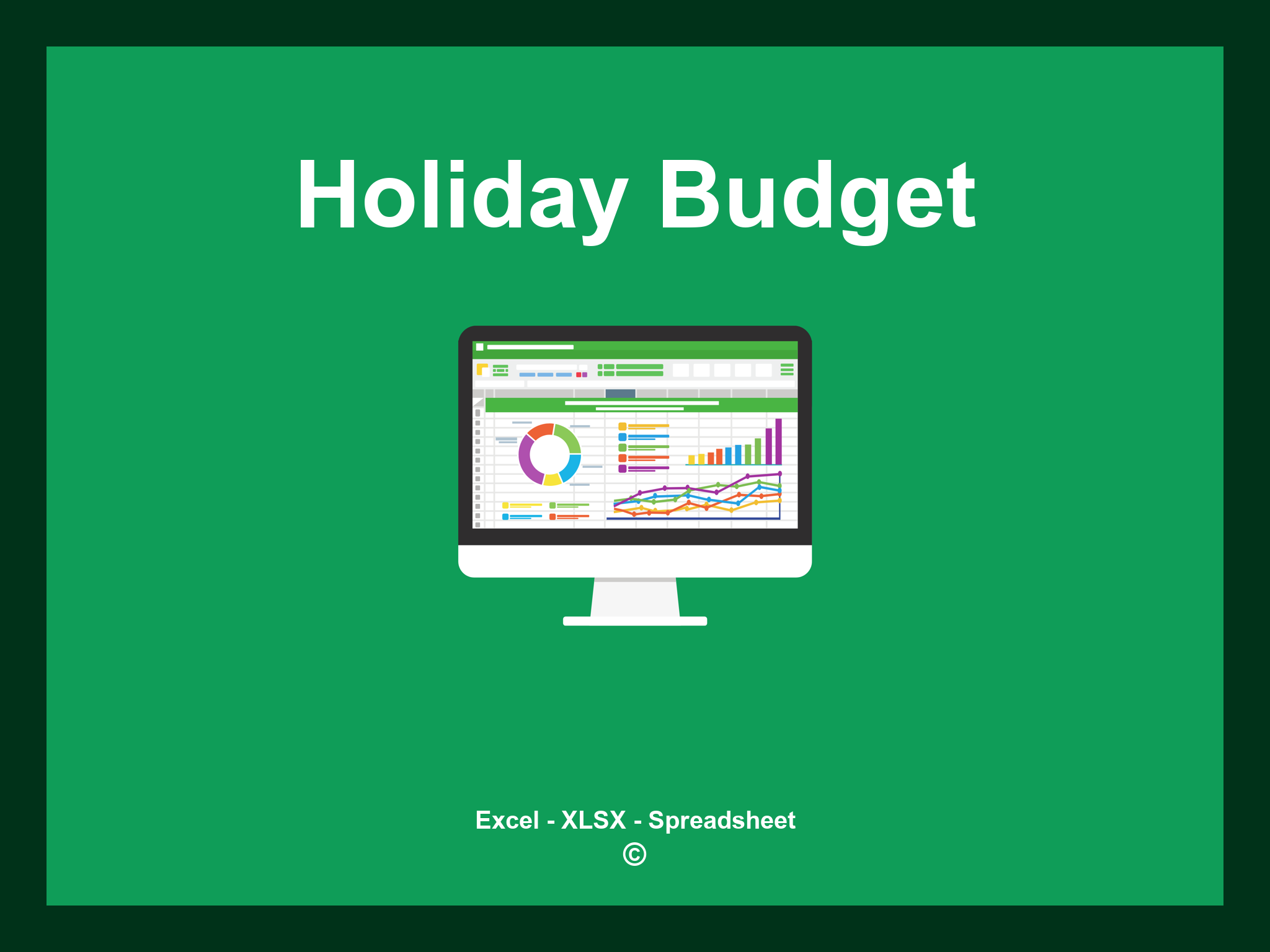 Holiday Budget

Excel - XLSX - Spreadsheet
©